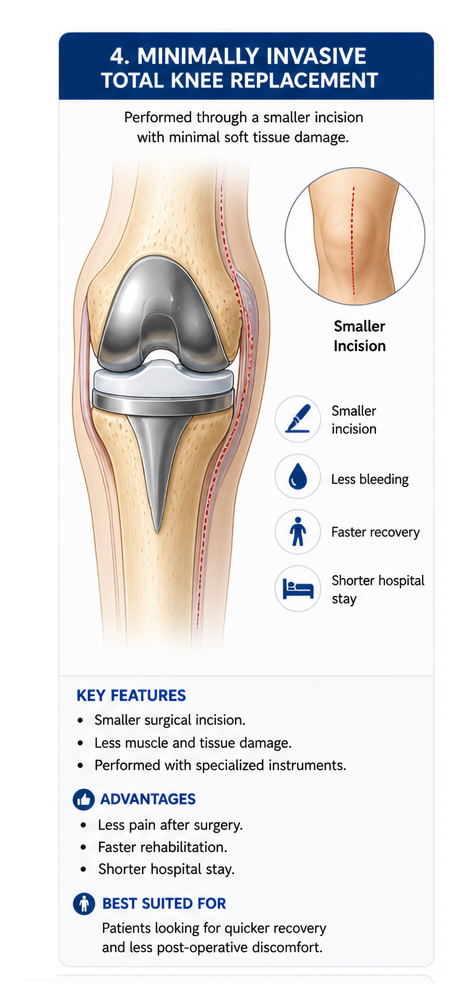 4. MINIMALLY INVASIVE TOTAL KNEE REPLACEMENT

Performed through a smaller incision with minimal soft tissue damage.

Smaller Incision

Smaller incision

Less bleeding

Faster recovery

Shorter hospital stay

KEY FEATURES
• Smaller surgical incision.
• Less muscle and tissue damage.
• Performed with specialized instruments.

ADVANTAGES
• Less pain after surgery.
• Faster rehabilitation.
• Shorter hospital stay.

BEST SUITED FOR
Patients looking for quicker recovery and less post-operative discomfort.